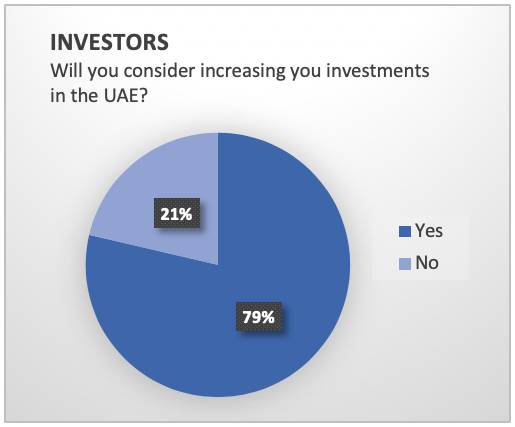 INVESTORS
Will you consider increasing you investments in the UAE?

21%

79%

Yes
No